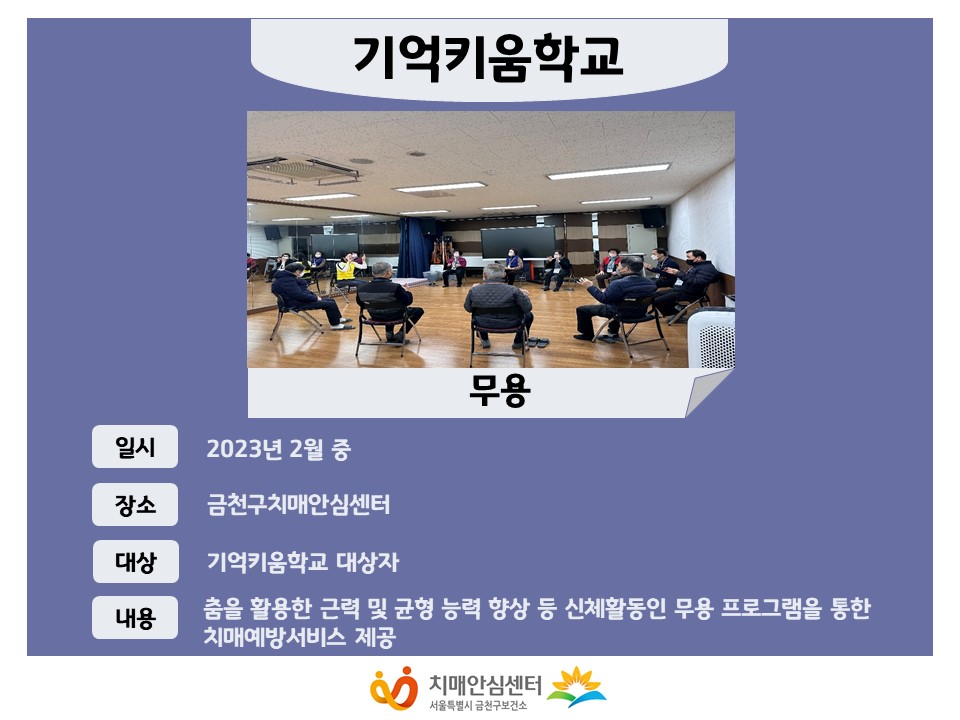 기억키움학교

무용

일시 2023년 2월 중

장소 금천구치매안심센터

대상 기억키움학교 대상자

내용 춤을 활용한 근력 및 균형 능력 향상 등 신체활동인 무용 프로그램을 통한 치매예방서비스 제공

치매안심센터
서울특별시 금천구보건소